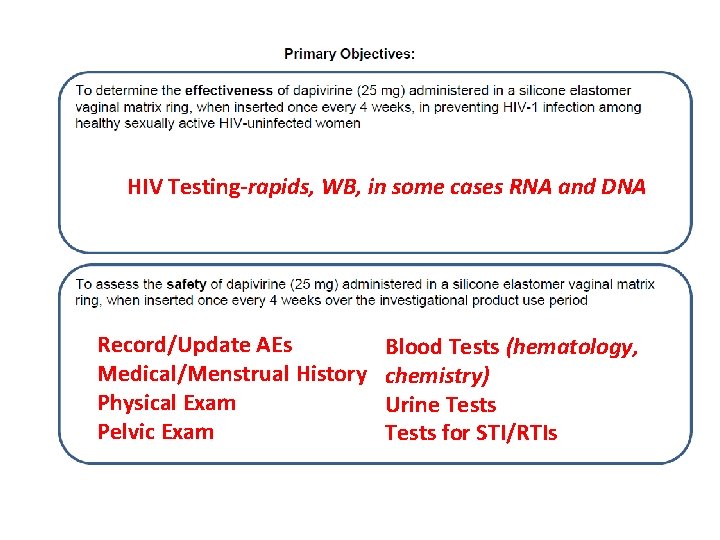 Primary Objectives:

To determine the effectiveness of dapivirine (25 mg) administered in a silicone elastomer vaginal matrix ring, when inserted once every 4 weeks, in preventing HIV-1 infection among healthy sexually active HIV-uninfected women

HIV Testing-rapids, WB, in some cases RNA and DNA

To assess the safety of dapivirine (25 mg) administered in a silicone elastomer vaginal matrix ring, when inserted once every 4 weeks over the investigational product use period

Record/Update AEs
Medical/Menstrual History
Physical Exam
Pelvic Exam

Blood Tests (hematology, chemistry)
Urine Tests
Tests for STI/RTIs